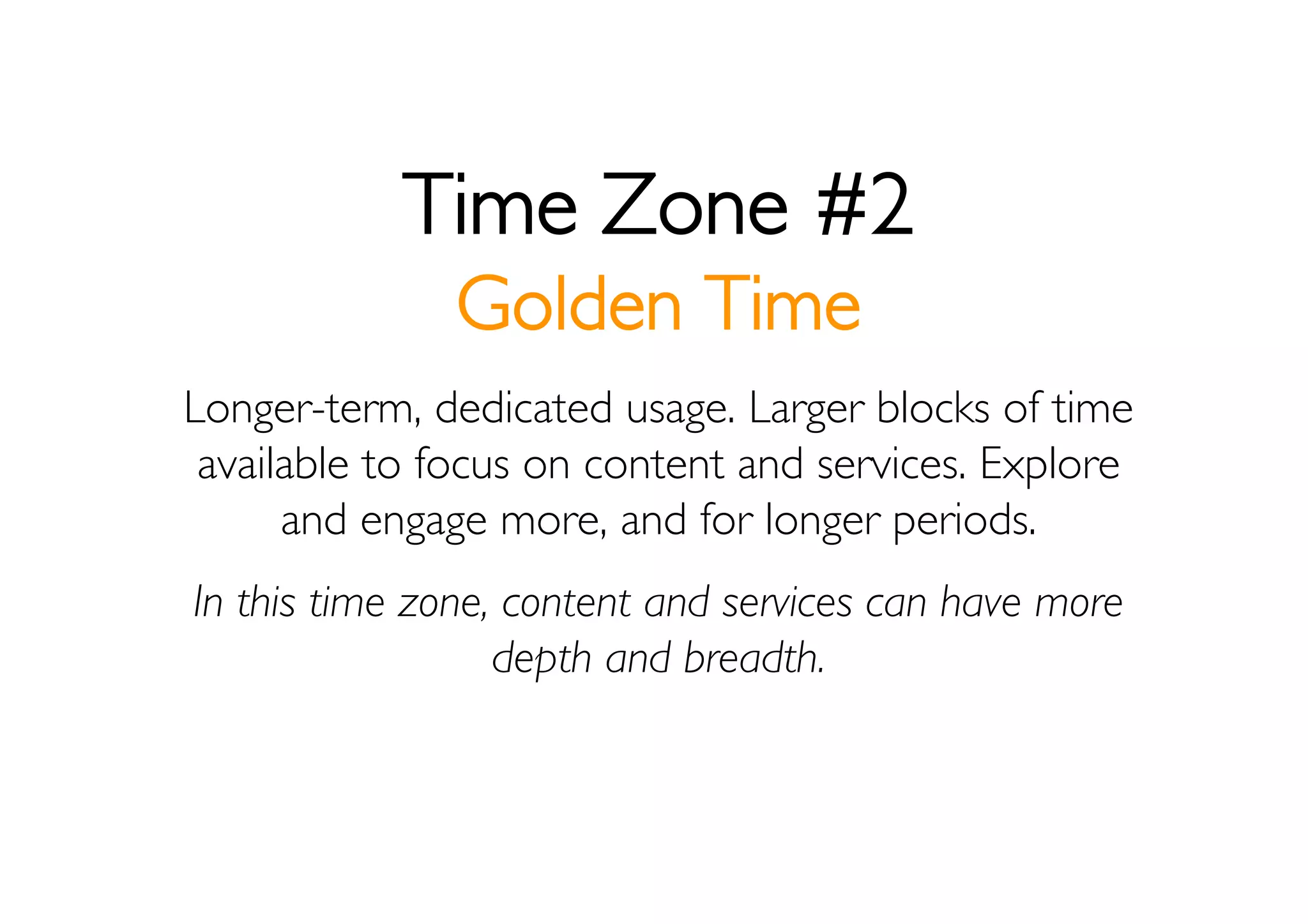 Time Zone #2
Golden Time

Longer-term, dedicated usage. Larger blocks of time available to focus on content and services. Explore and engage more, and for longer periods.

In this time zone, content and services can have more depth and breadth.